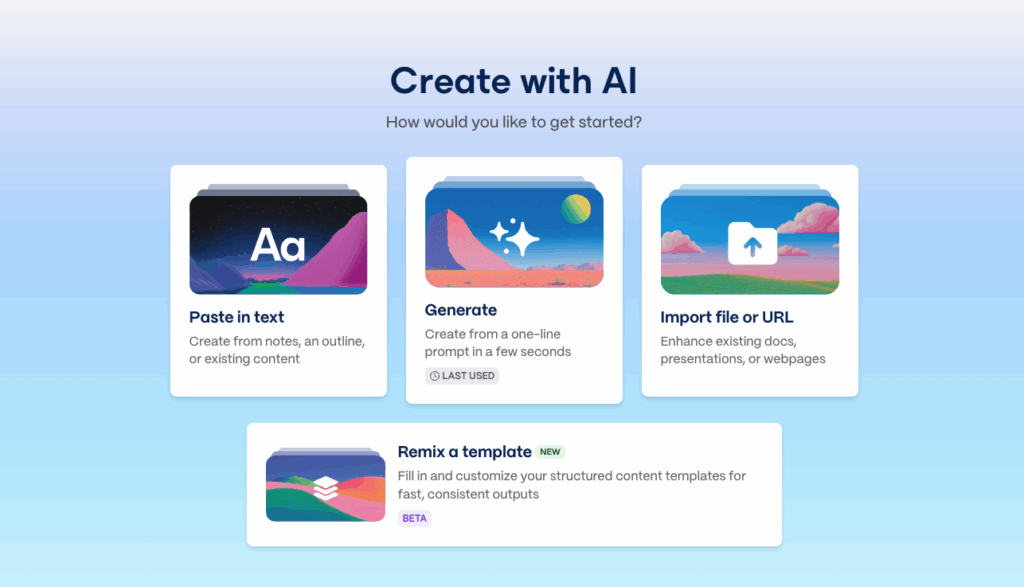 Create with AI

How would you like to get started?

Aa

Paste in text

Create from notes, an outline, or existing content

Generate

Create from a one-line prompt in a few seconds

LAST USED

Import file or URL

Enhance existing docs, presentations, or webpages

Remix a template NEW

Fill in and customize your structured content templates for fast, consistent outputs

BETA